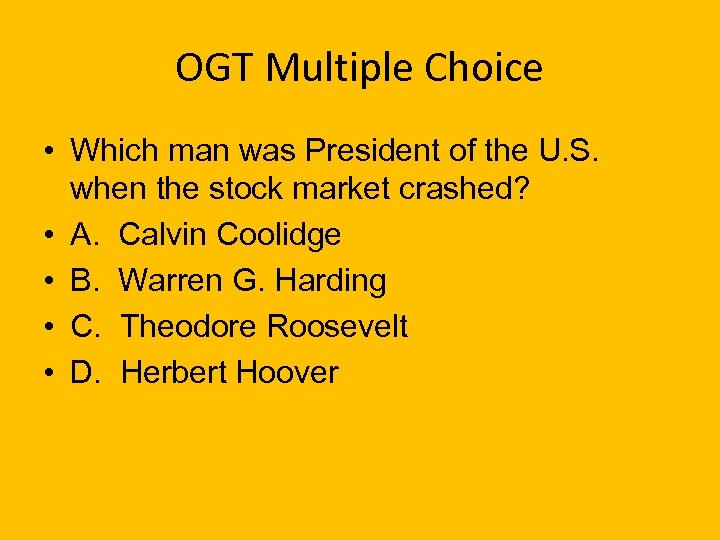 OGT Multiple Choice

• Which man was President of the U.S. when the stock market crashed?
• A. Calvin Coolidge
• B. Warren G. Harding
• C. Theodore Roosevelt
• D. Herbert Hoover